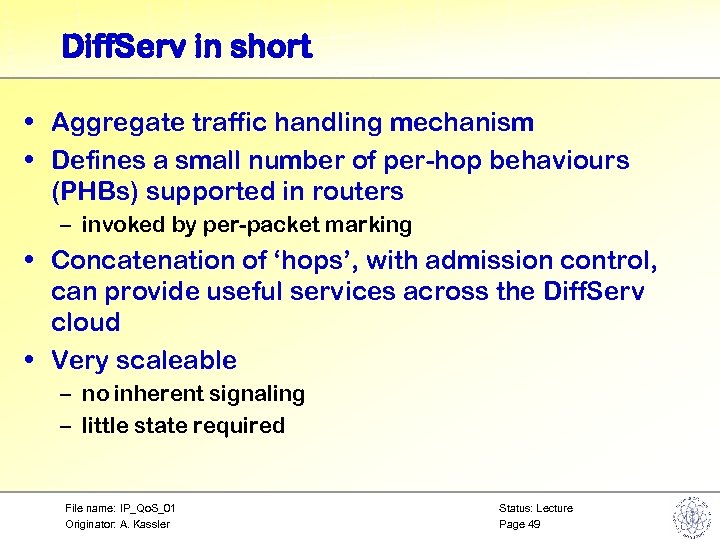 DiffServ in short

• Aggregate traffic handling mechanism
• Defines a small number of per-hop behaviours (PHBs) supported in routers
– invoked by per-packet marking
• Concatenation of ‘hops’, with admission control, can provide useful services across the DiffServ cloud
• Very scaleable
– no inherent signaling
– little state required

File name: IP_QoS_01
Originator: A. Kassler

Status: Lecture
Page 49